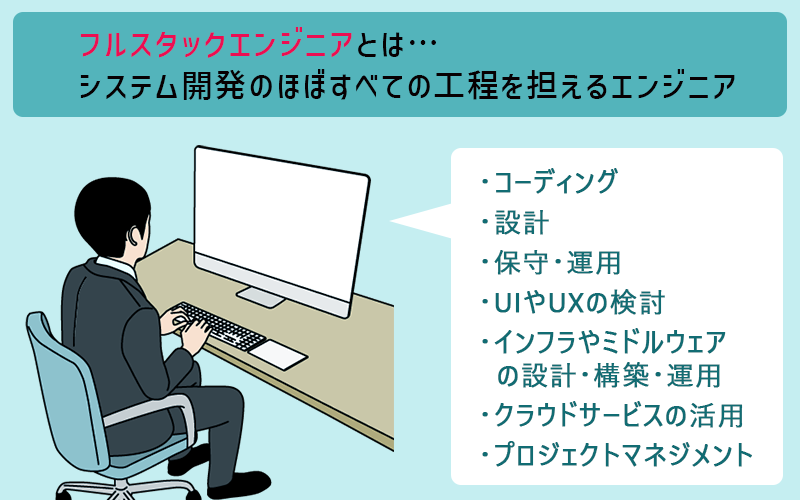 フルスタックエンジニアとは…
システム開発のほぼすべての工程を担えるエンジニア

・コーディング
・設計
・保守・運用
・UIやUXの検討
・インフラやミドルウェアの設計・構築・運用
・クラウドサービスの活用
・プロジェクトマネジメント